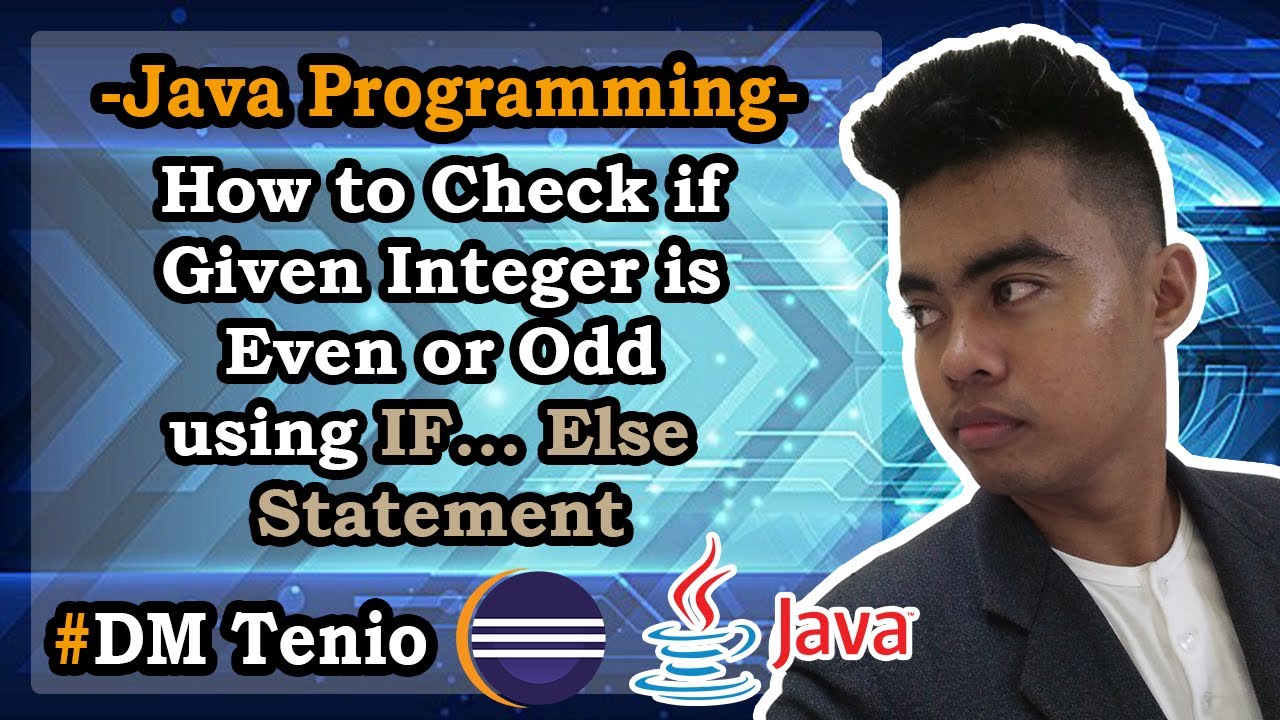 -Java Programming-

How to Check if Given Integer is Even or Odd using IF... Else Statement

#DM Tenio

Java